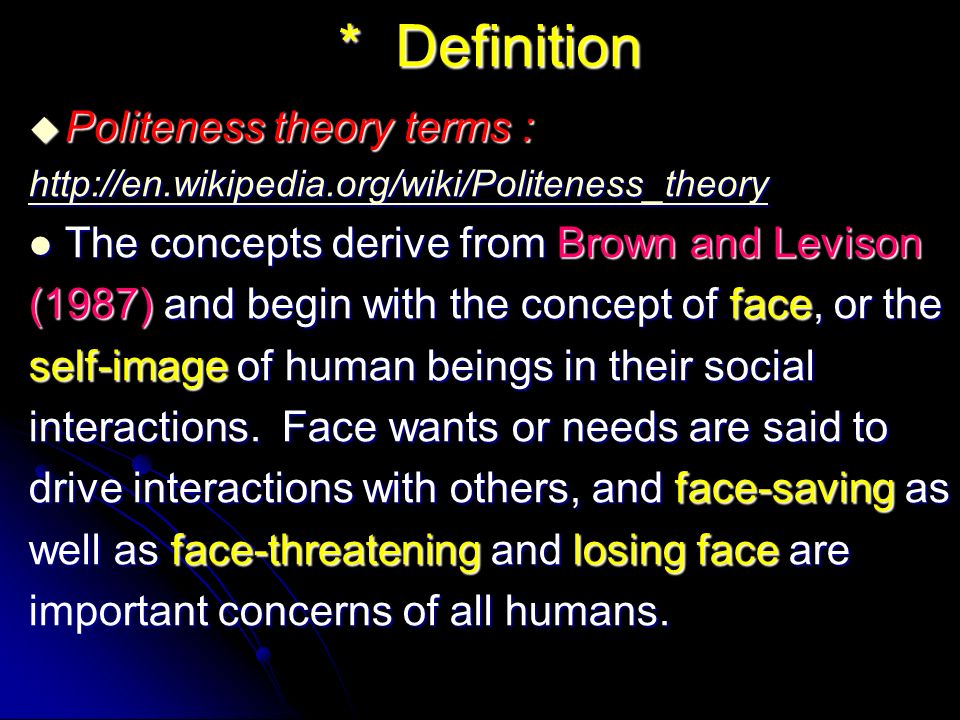 * Definition

◆ Politeness theory terms :

http://en.wikipedia.org/wiki/Politeness_theory

● The concepts derive from Brown and Levison (1987) and begin with the concept of face, or the self-image of human beings in their social interactions. Face wants or needs are said to drive interactions with others, and face-saving as well as face-threatening and losing face are important concerns of all humans.